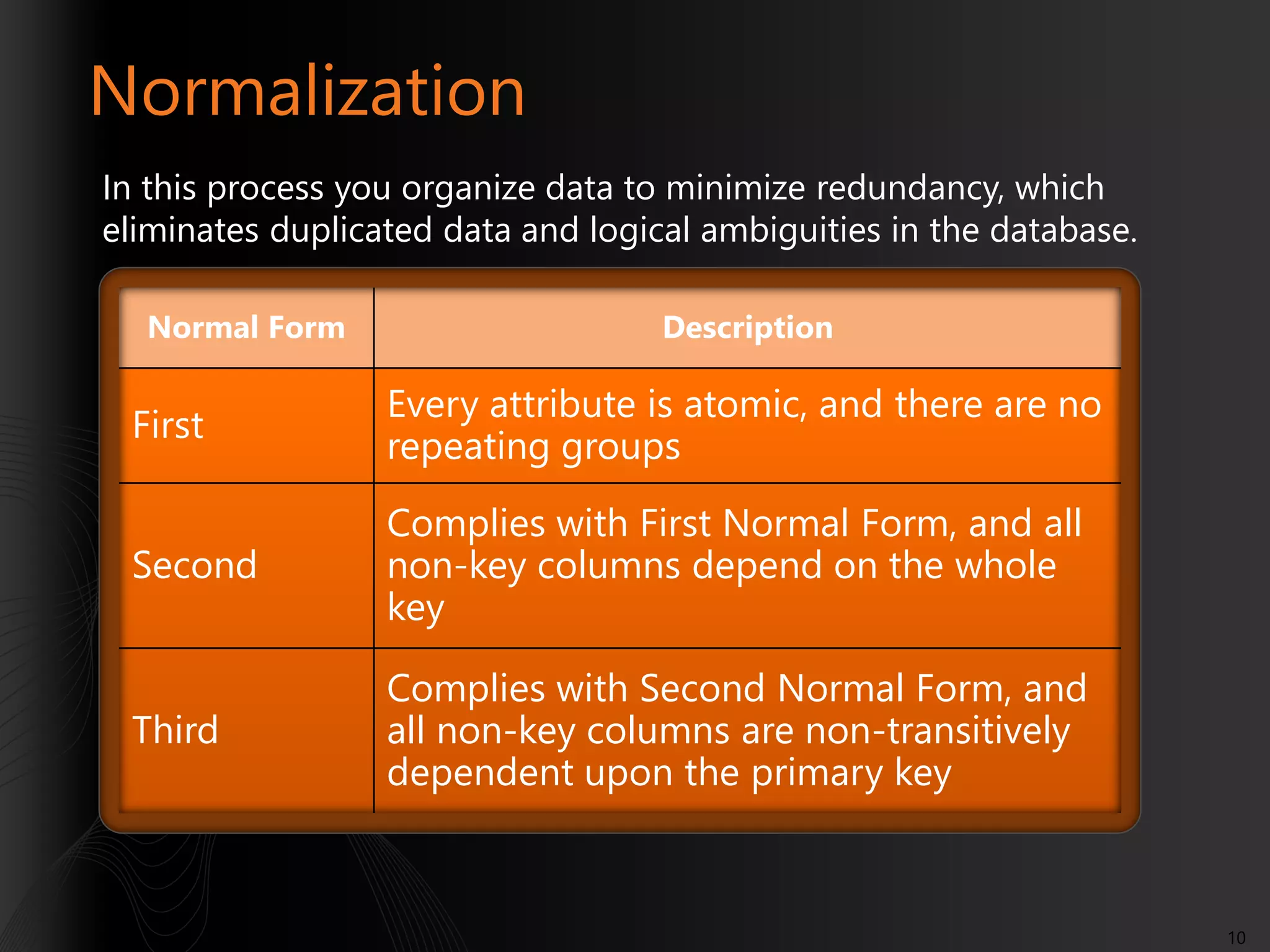 Normalization

In this process you organize data to minimize redundancy, which eliminates duplicated data and logical ambiguities in the database.

| Normal Form | Description |
|---|---|
| First | Every attribute is atomic, and there are no repeating groups |
| Second | Complies with First Normal Form, and all non-key columns depend on the whole key |
| Third | Complies with Second Normal Form, and all non-key columns are non-transitively dependent upon the primary key |

10